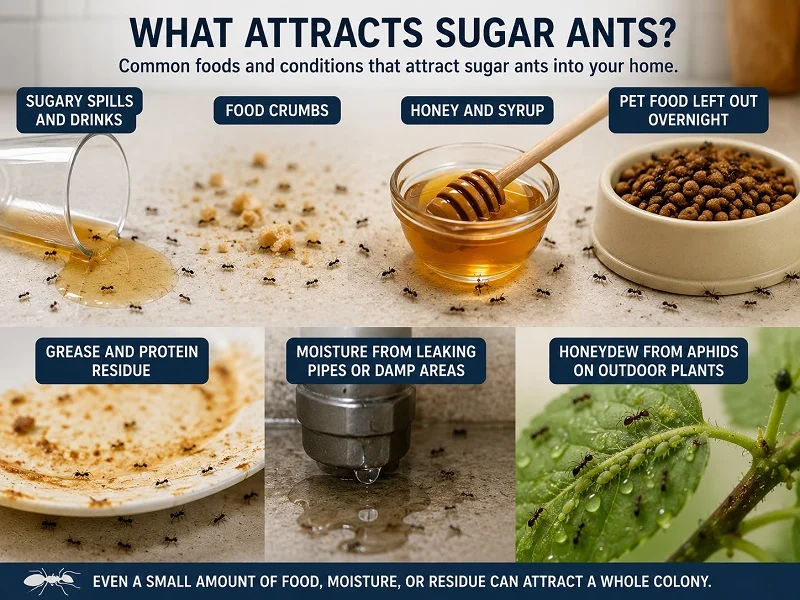 WHAT ATTRACTS SUGAR ANTS?

Common foods and conditions that attract sugar ants into your home.

SUGARY SPILLS AND DRINKS

FOOD CRUMBS

HONEY AND SYRUP

PET FOOD LEFT OUT OVERNIGHT

GREASE AND PROTEIN RESIDUE

MOISTURE FROM LEAKING PIPES OR DAMP AREAS

HONEYDEW FROM APHIDS ON OUTDOOR PLANTS

EVEN A SMALL AMOUNT OF FOOD, MOISTURE, OR RESIDUE CAN ATTRACT A WHOLE COLONY.